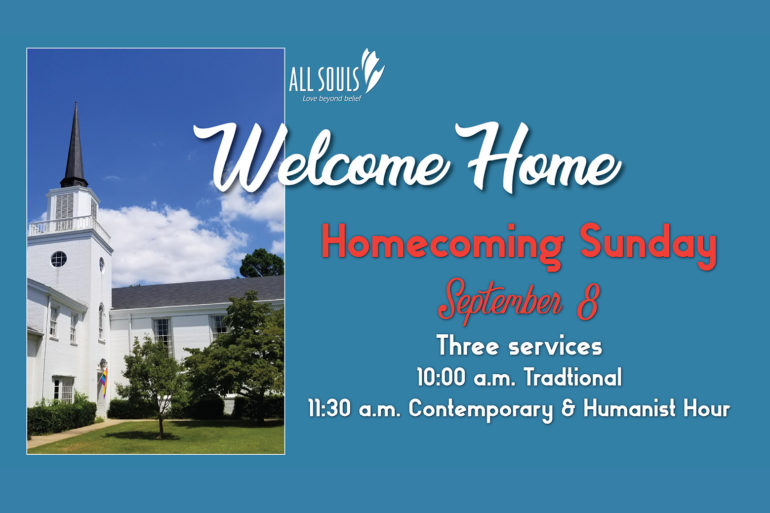 ALL SOULS
Love beyond belief

Welcome Home

Homecoming Sunday

September 8

Three services
10:00 a.m. Tradtional
11:30 a.m. Contemporary & Humanist Hour